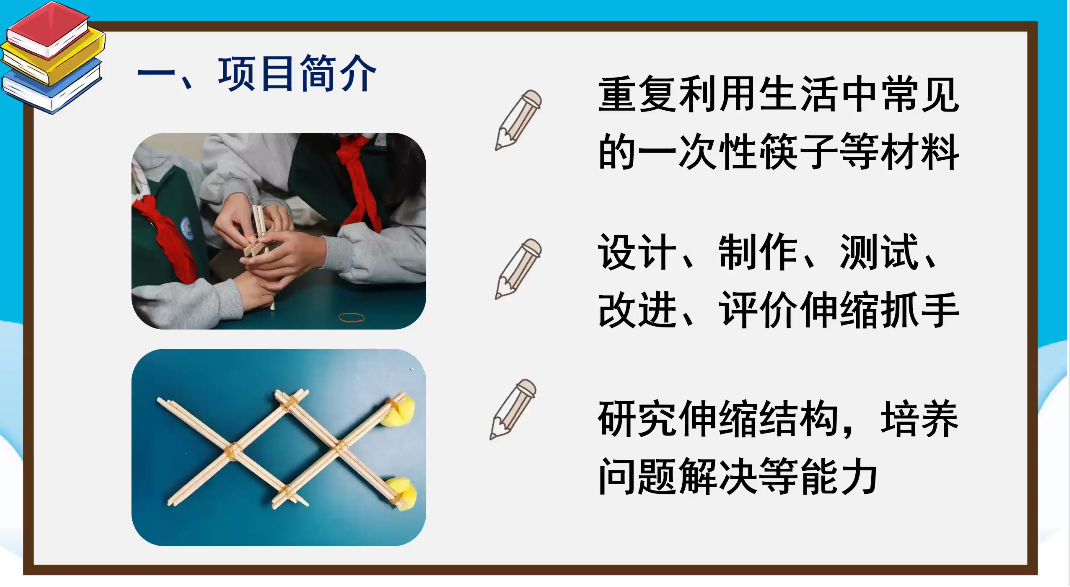 一、项目简介

重复利用生活中常见的一次性筷子等材料

设计、制作、测试、改进、评价伸缩抓手

研究伸缩结构，培养问题解决等能力